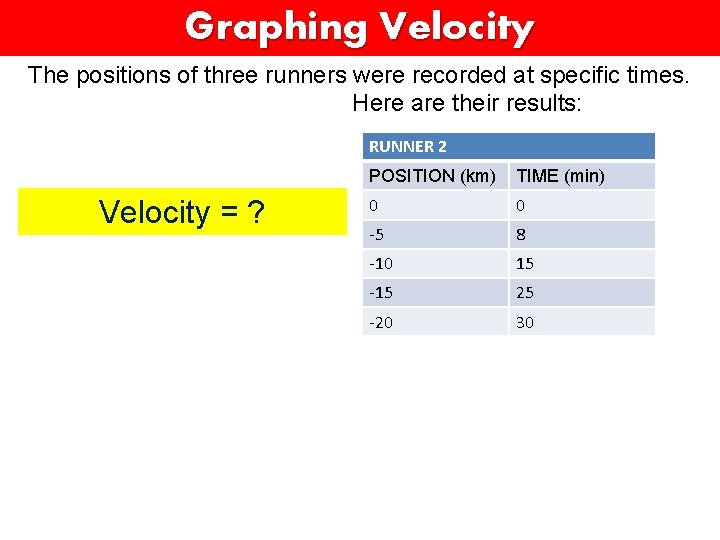 Graphing Velocity

The positions of three runners were recorded at specific times. Here are their results:

Velocity = ?

| RUNNER 2 | |
|---|---|
| POSITION (km) | TIME (min) |
| 0 | 0 |
| -5 | 8 |
| -10 | 15 |
| -15 | 25 |
| -20 | 30 |